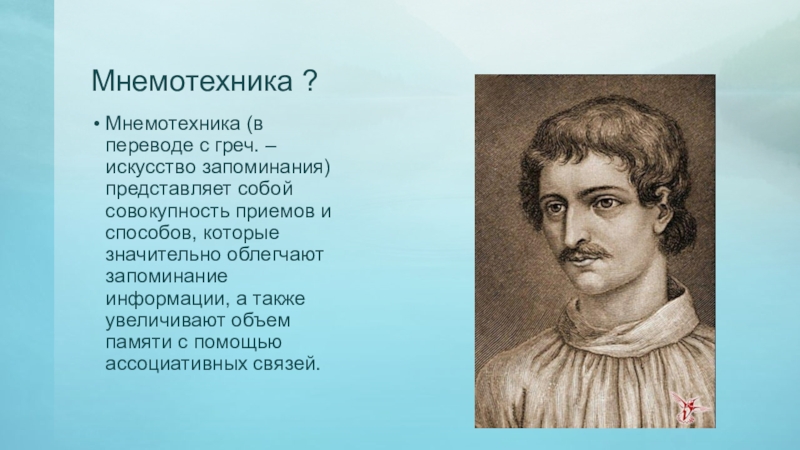 Мнемотехника ?

• Мнемотехника (в переводе с греч. – искусство запоминания) представляет собой совокупность приемов и способов, которые значительно облегчают запоминание информации, а также увеличивают объем памяти с помощью ассоциативных связей.